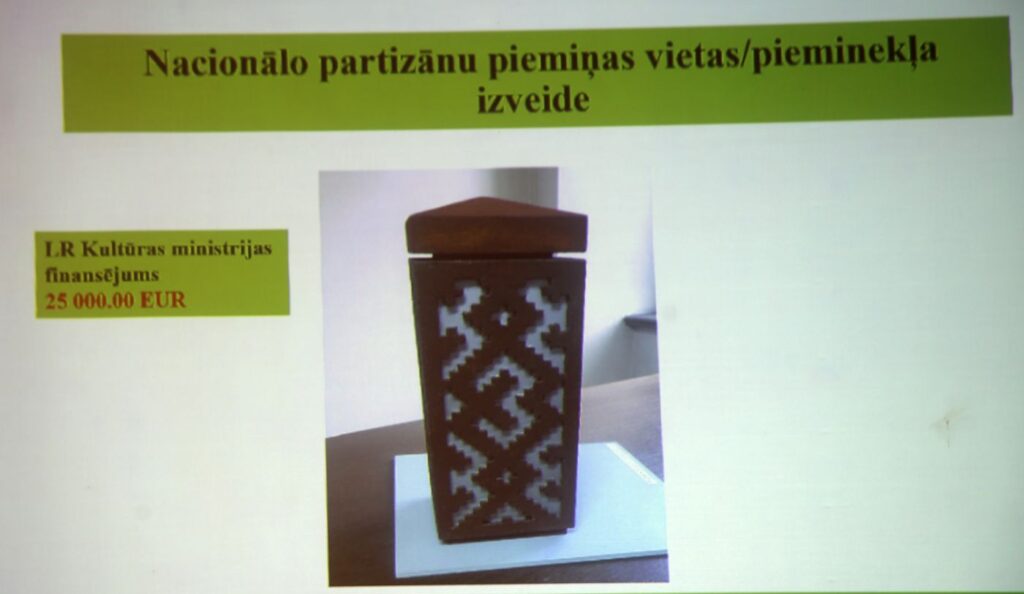 Nacionālo partizānu piemiņas vietas/pieminekļa izveide

LR Kultūras ministrijas finansējums
25 000.00 EUR